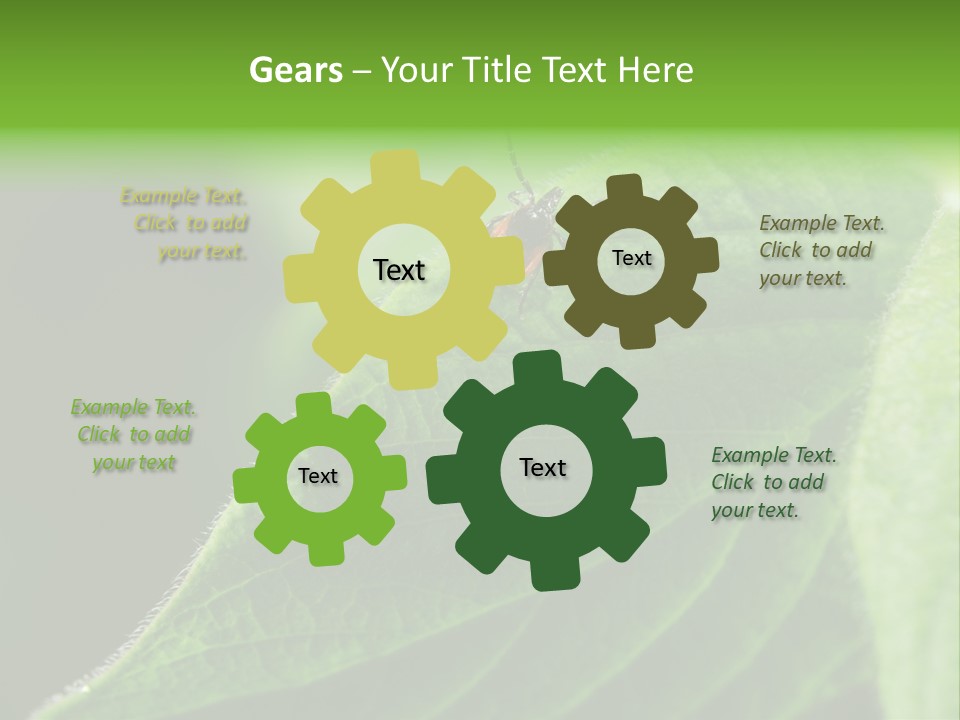 Gears – Your Title Text Here

Example Text. Click to add your text.

Text

Text

Example Text. Click to add your text.

Example Text. Click to add your text

Text

Text

Example Text. Click to add your text.